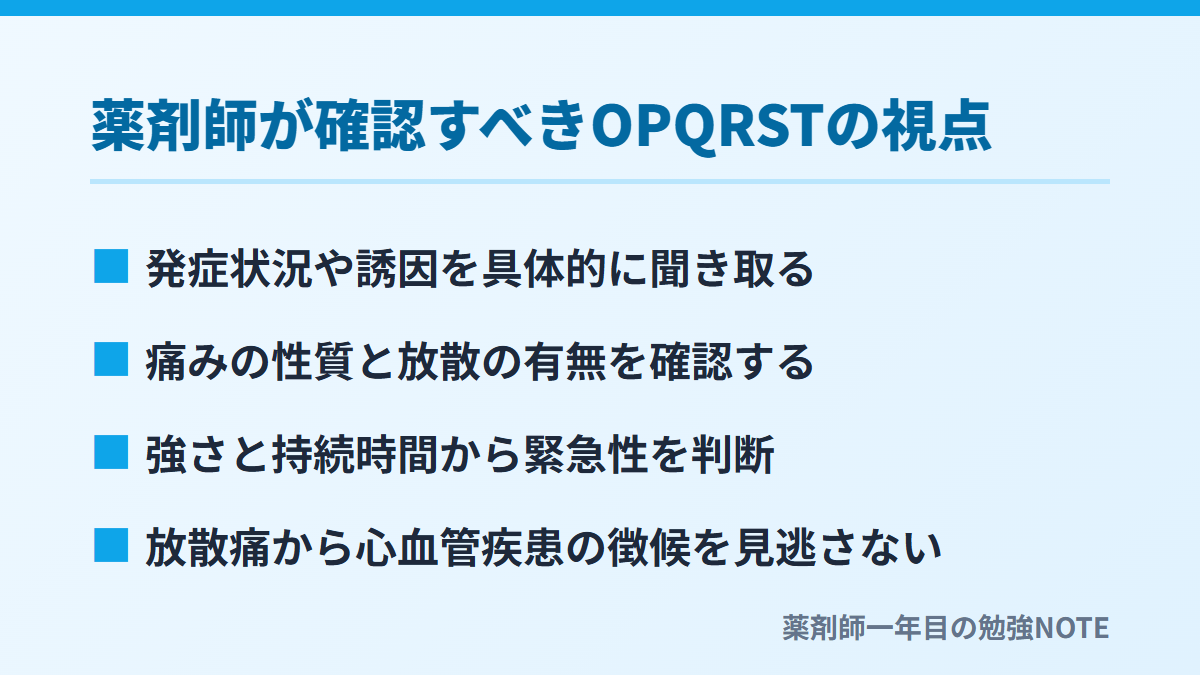 薬剤師が確認すべきOPQRSTの視点

■ 発症状況や誘因を具体的に聞き取る

■ 痛みの性質と放散の有無を確認する

■ 強さと持続時間から緊急性を判断

■ 放散痛から心血管疾患の徴候を見逃さない

薬剤師一年目の勉強NOTE